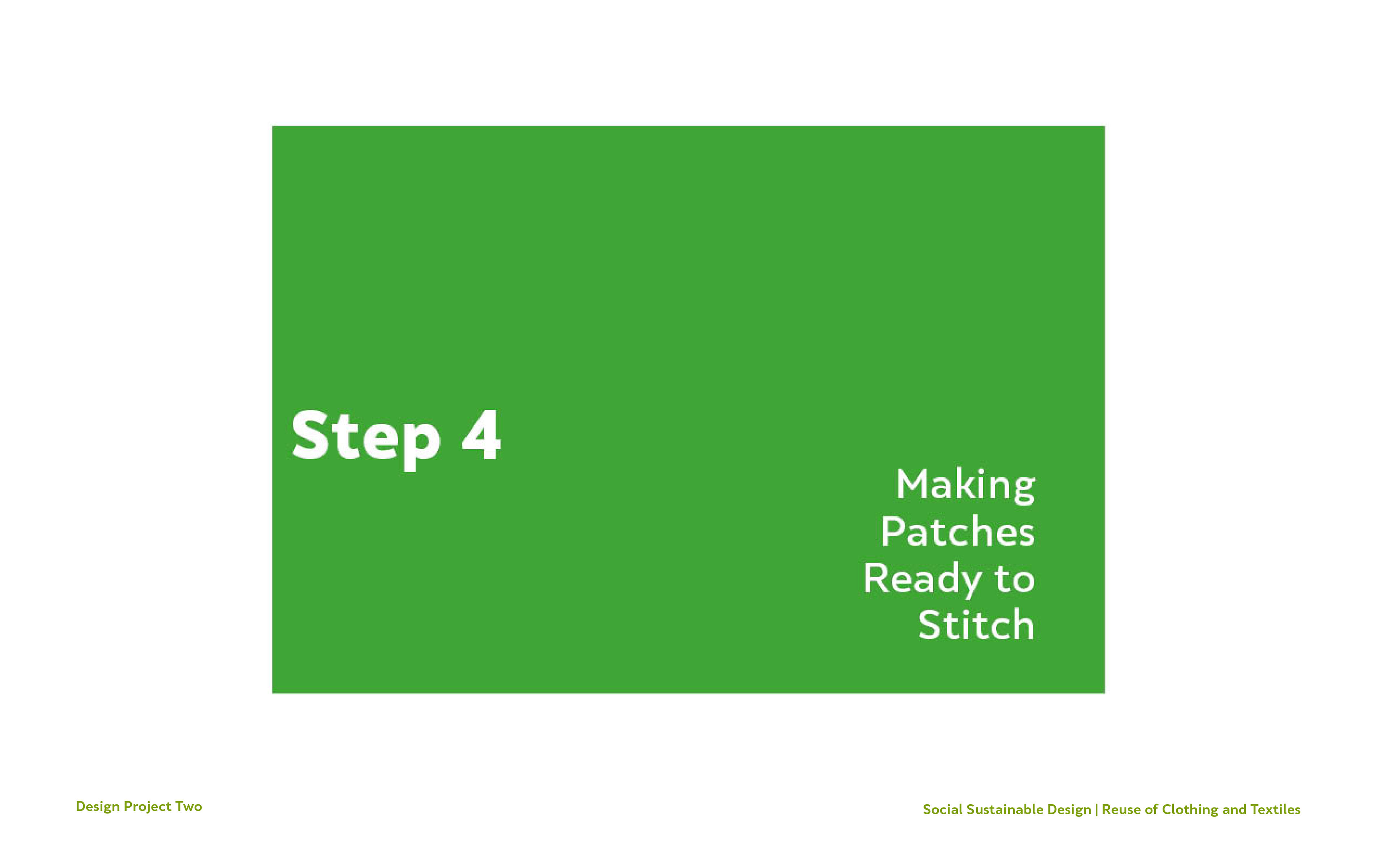 Step 4

Making Patches Ready to Stitch

Design Project Two

Social Sustainable Design | Reuse of Clothing and Textiles